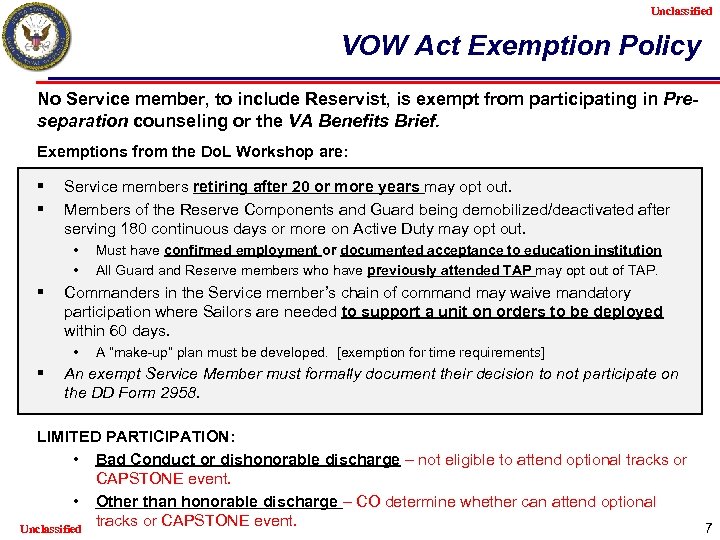 Unclassified

VOW Act Exemption Policy

No Service member, to include Reservist, is exempt from participating in Pre-separation counseling or the VA Benefits Brief.

Exemptions from the DoL Workshop are:

▪ Service members retiring after 20 or more years may opt out.
▪ Members of the Reserve Components and Guard being demobilized/deactivated after serving 180 continuous days or more on Active Duty may opt out.
 • Must have confirmed employment or documented acceptance to education institution
 • All Guard and Reserve members who have previously attended TAP may opt out of TAP.
▪ Commanders in the Service member's chain of command may waive mandatory participation where Sailors are needed to support a unit on orders to be deployed within 60 days.
 • A "make-up" plan must be developed. [exemption for time requirements]
▪ An exempt Service Member must formally document their decision to not participate on the DD Form 2958.

LIMITED PARTICIPATION:
• Bad Conduct or dishonorable discharge – not eligible to attend optional tracks or CAPSTONE event.
• Other than honorable discharge – CO determine whether can attend optional tracks or CAPSTONE event.

Unclassified

7